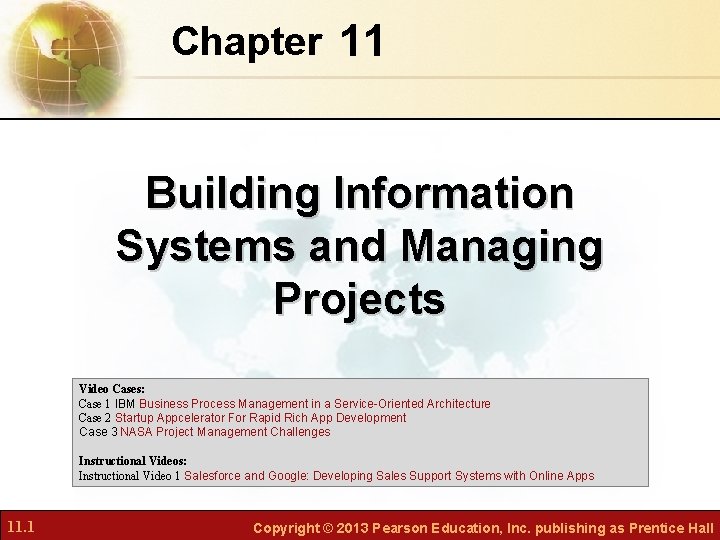 Chapter 11

Building Information Systems and Managing Projects

Video Cases:
Case 1 IBM Business Process Management in a Service-Oriented Architecture
Case 2 Startup Appcelerator For Rapid Rich App Development
Case 3 NASA Project Management Challenges

Instructional Videos:
Instructional Video 1 Salesforce and Google: Developing Sales Support Systems with Online Apps

11.1

Copyright © 2013 Pearson Education, Inc. publishing as Prentice Hall